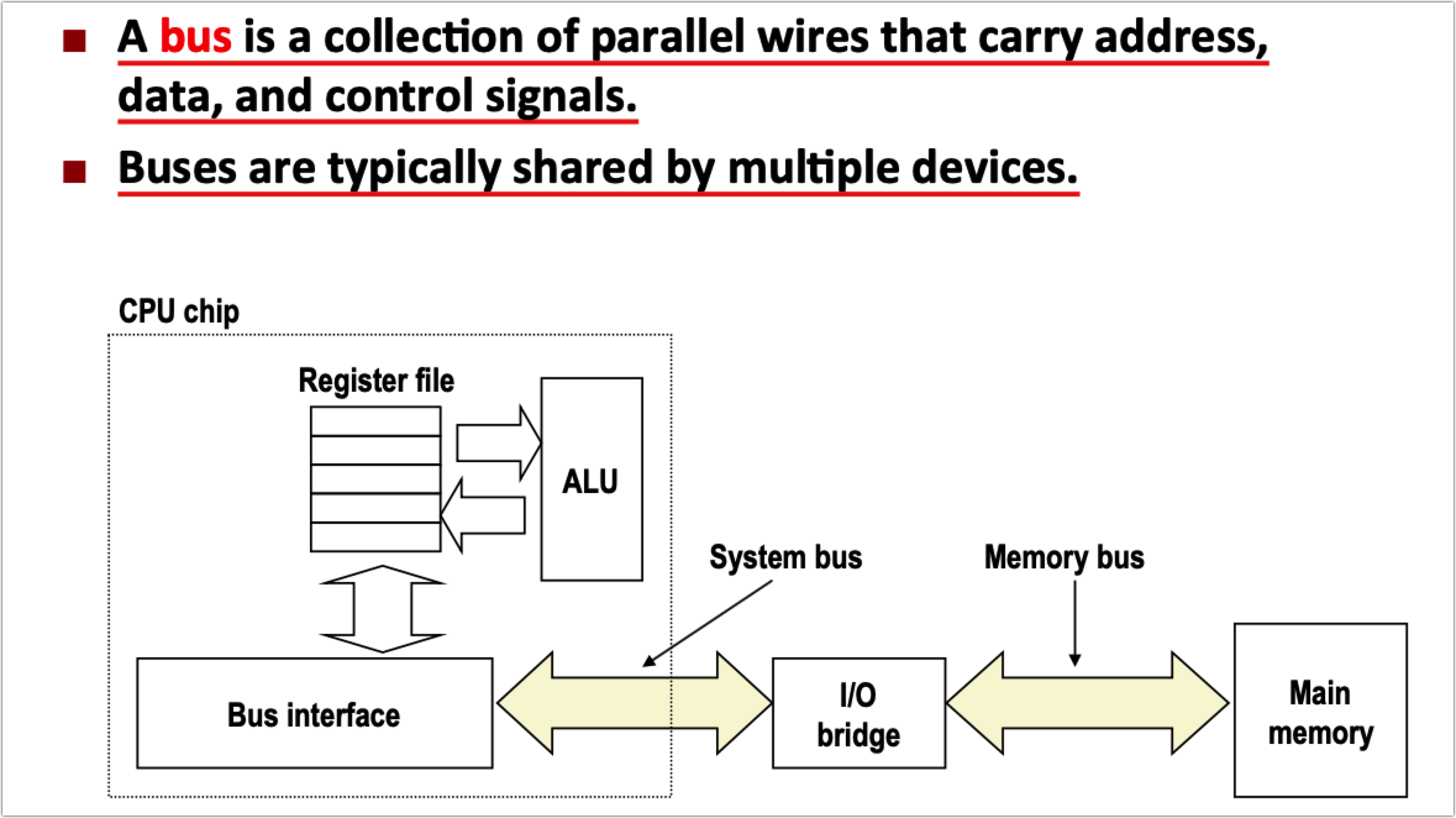 ■ A bus is a collection of parallel wires that carry address, data, and control signals.

■ Buses are typically shared by multiple devices.

CPU chip

Register file

ALU

System bus

Memory bus

Bus interface

I/O bridge

Main memory